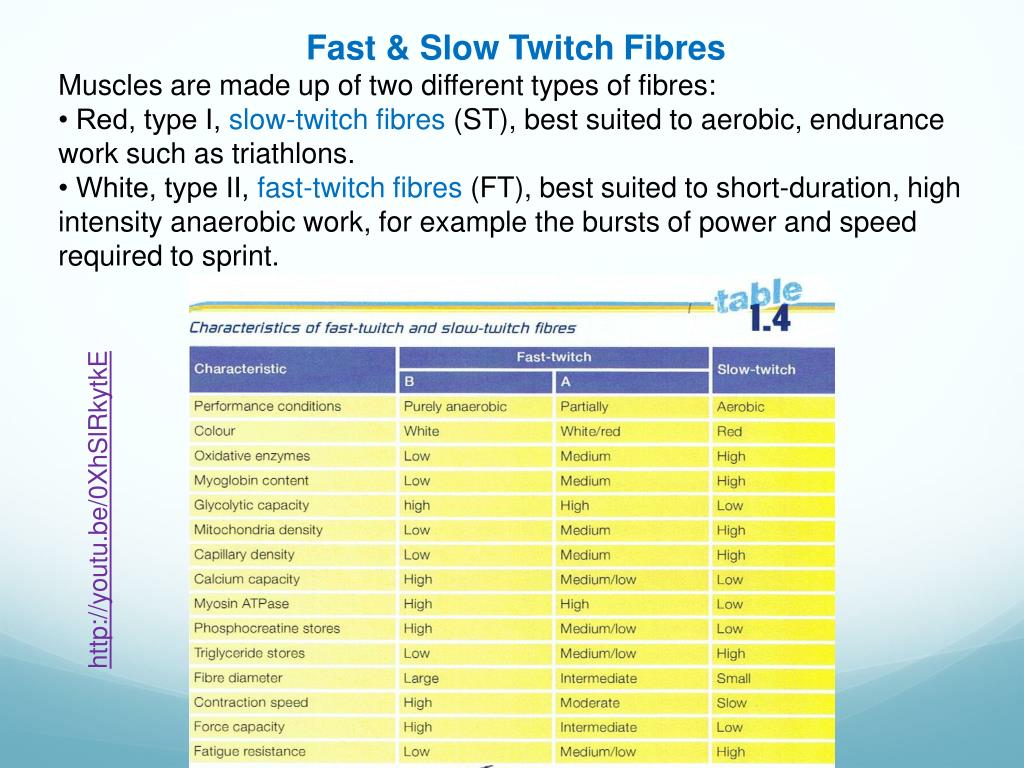 Fast & Slow Twitch Fibres

Muscles are made up of two different types of fibres:
• Red, type I, slow-twitch fibres (ST), best suited to aerobic, endurance work such as triathlons.
• White, type II, fast-twitch fibres (FT), best suited to short-duration, high intensity anaerobic work, for example the bursts of power and speed required to sprint.

http://youtu.be/0XhSIRkytkE

table 1.4

Characteristics of fast-twitch and slow-twitch fibres

| Characteristic | Fast-twitch B | Fast-twitch A | Slow-twitch |
|---|---|---|---|
| Performance conditions | Purely anaerobic | Partially | Aerobic |
| Colour | White | White/red | Red |
| Oxidative enzymes | Low | Medium | High |
| Myoglobin content | Low | Medium | High |
| Glycolytic capacity | high | High | Low |
| Mitochondria density | Low | Medium | High |
| Capillary density | Low | Medium | High |
| Calcium capacity | High | Medium/low | Low |
| Myosin ATPase | High | High | Low |
| Phosphocreatine stores | High | Medium/low | Low |
| Triglyceride stores | Low | Medium/low | High |
| Fibre diameter | Large | Intermediate | Small |
| Contraction speed | High | Moderate | Slow |
| Force capacity | High | Intermediate | Low |
| Fatigue resistance | Low | Medium/low | High |